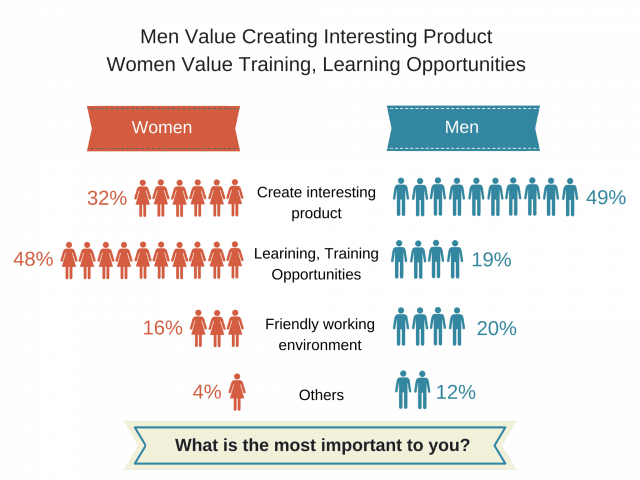 Men Value Creating Interesting Product
Women Value Training, Learning Opportunities

Women

Men

32%

Create interesting product

49%

48%

Learining, Training Opportunities

19%

16%

Friendly working environment

20%

4%

Others

12%

What is the most important to you?